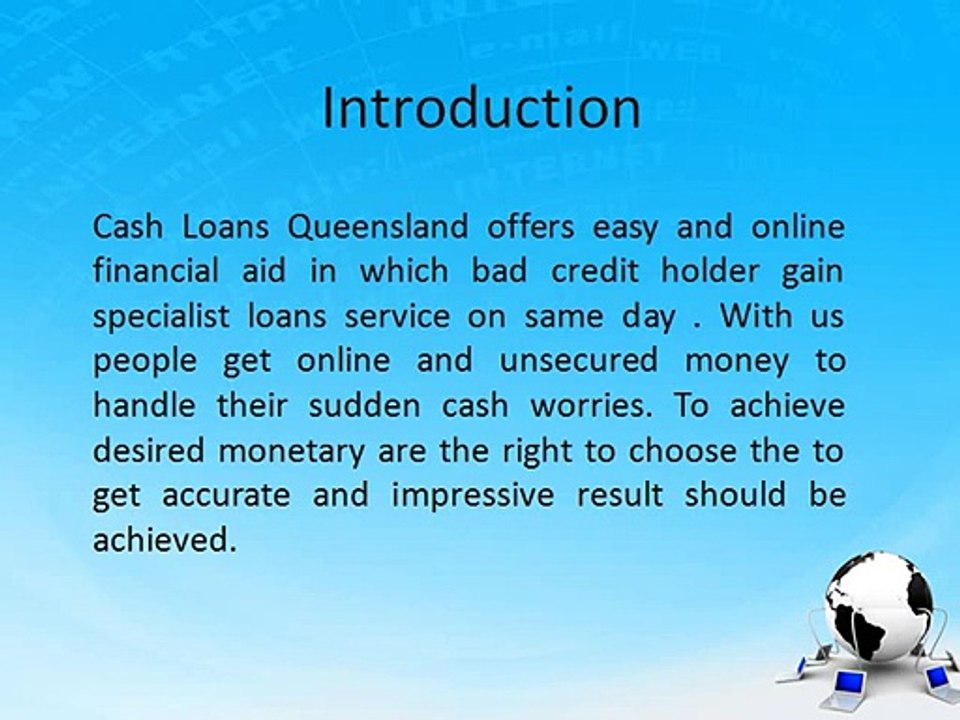 Introduction

Cash Loans Queensland offers easy and online financial aid in which bad credit holder gain specialist loans service on same day . With us people get online and unsecured money to handle their sudden cash worries. To achieve desired monetary are the right to choose the to get accurate and impressive result should be achieved.